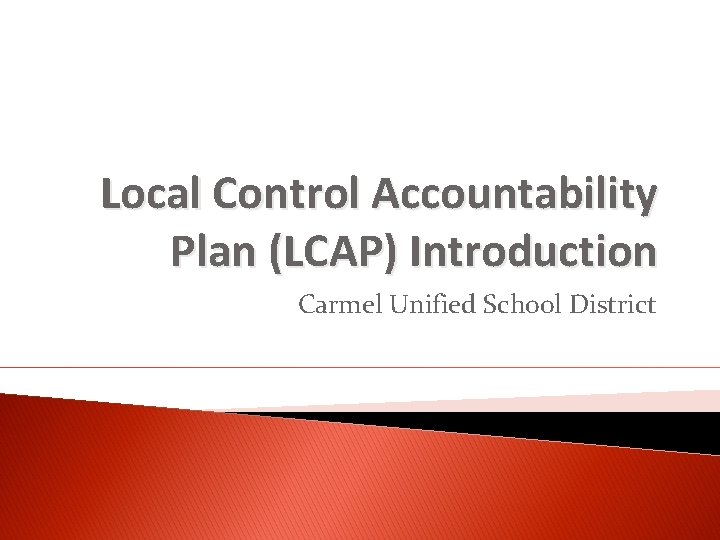 Local Control Accountability Plan (LCAP) Introduction

Carmel Unified School District